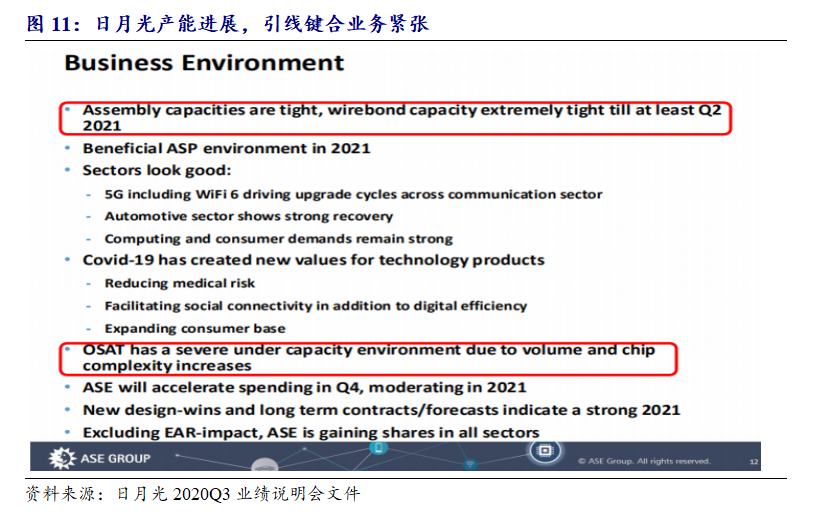 图 11：日月光产能进展，引线键合业务紧张

Business Environment

• Assembly capacities are tight, wirebond capacity extremely tight till at least Q2 2021
• Beneficial ASP environment in 2021
• Sectors look good:
- 5G including WiFi 6 driving upgrade cycles across communication sector
- Automotive sector shows strong recovery
- Computing and consumer demands remain strong
• Covid-19 has created new values for technology products
- Reducing medical risk
- Facilitating social connectivity in addition to digital efficiency
- Expanding consumer base
• OSAT has a severe under capacity environment due to volume and chip complexity increases
• ASE will accelerate spending in Q4, moderating in 2021
• New design-wins and long term contracts/forecasts indicate a strong 2021
• Excluding EAR-impact, ASE is gaining shares in all sectors

ASE GROUP
© ASE Group. All rights reserved.
12

资料来源：日月光 2020Q3 业绩说明会文件